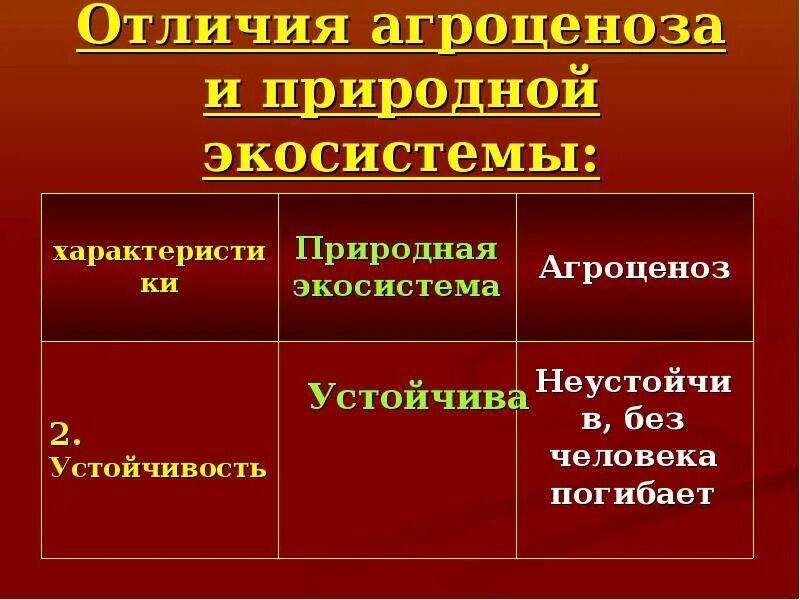 Отличия агроценоза и природной экосистемы:

| характеристики | Природная экосистема | Агроценоз |
|---|---|---|
| 2. Устойчивость | Устойчива | Неустойчив, без человека погибает |